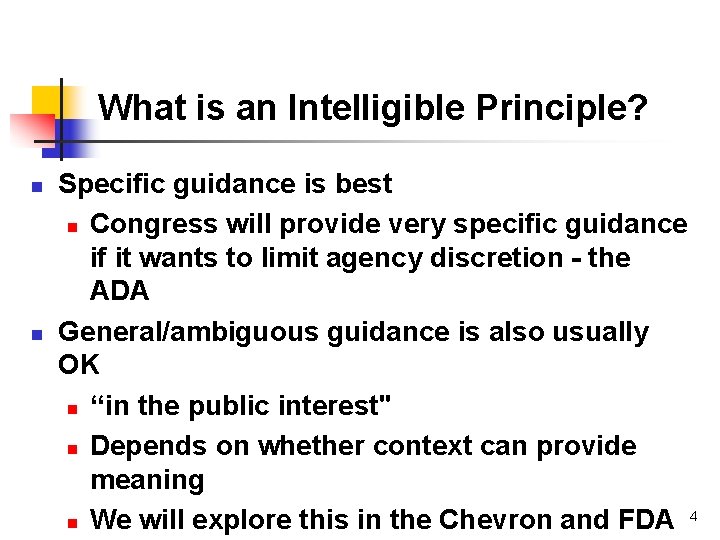 What is an Intelligible Principle?

- Specific guidance is best
  - Congress will provide very specific guidance if it wants to limit agency discretion - the ADA
- General/ambiguous guidance is also usually OK
  - “in the public interest"
  - Depends on whether context can provide meaning
  - We will explore this in the Chevron and FDA

4